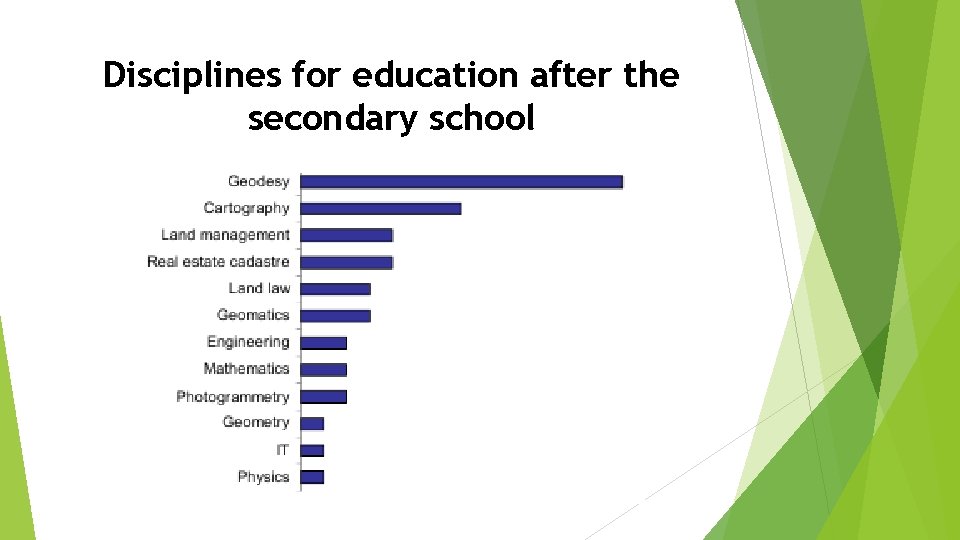 Disciplines for education after the secondary school

Geodesy
Cartography
Land management
Real estate cadastre
Land law
Geomatics
Engineering
Mathematics
Photogrammetry
Geometry
IT
Physics